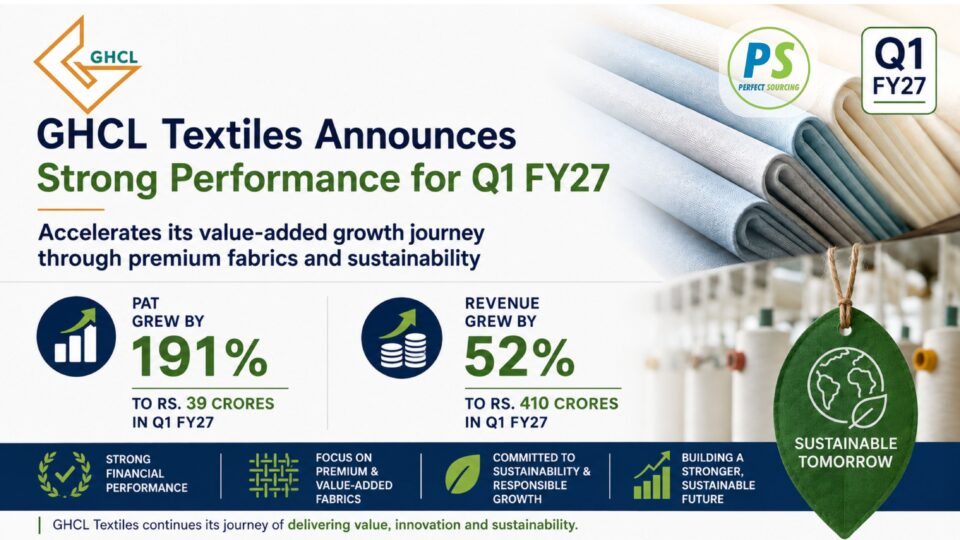 GHCL

PS
PERFECT SOURCING

Q1
FY27

GHCL Textiles Announces
Strong Performance for Q1 FY27

Accelerates its value-added growth journey through premium fabrics and sustainability

PAT
GREW BY
191%
TO RS. 39 CRORES
IN Q1 FY27

REVENUE
GREW BY
52%
TO RS. 410 CRORES
IN Q1 FY27

SUSTAINABLE
TOMORROW

STRONG FINANCIAL PERFORMANCE

FOCUS ON PREMIUM & VALUE-ADDED FABRICS

COMMITTED TO SUSTAINABILITY & RESPONSIBLE GROWTH

BUILDING A STRONGER, SUSTAINABLE FUTURE

GHCL Textiles continues its journey of delivering value, innovation and sustainability.